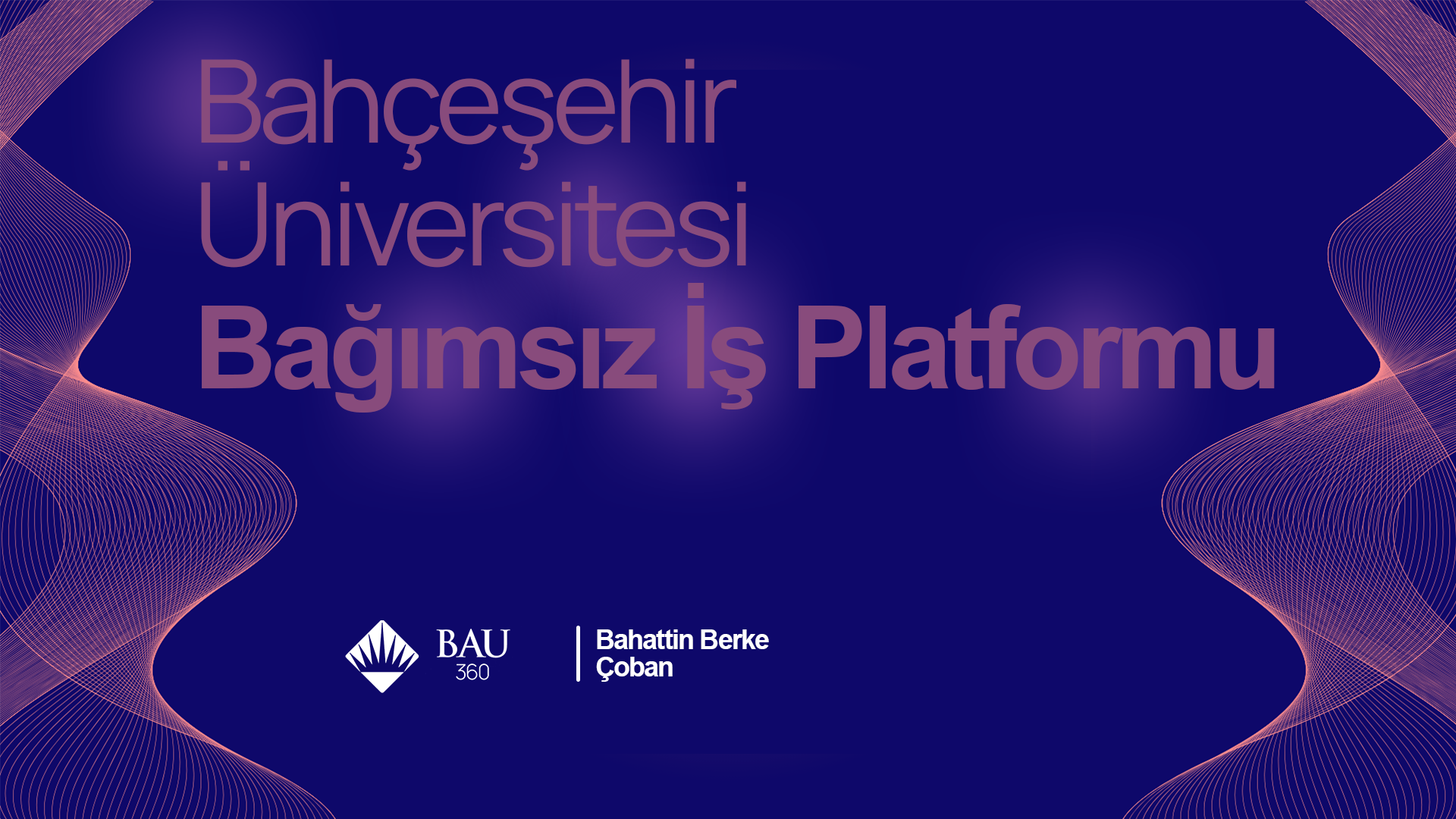 Bahçeşehir Üniversitesi
Bağımsız İş Platformu

BAU 360

Bahattin Berke Çoban